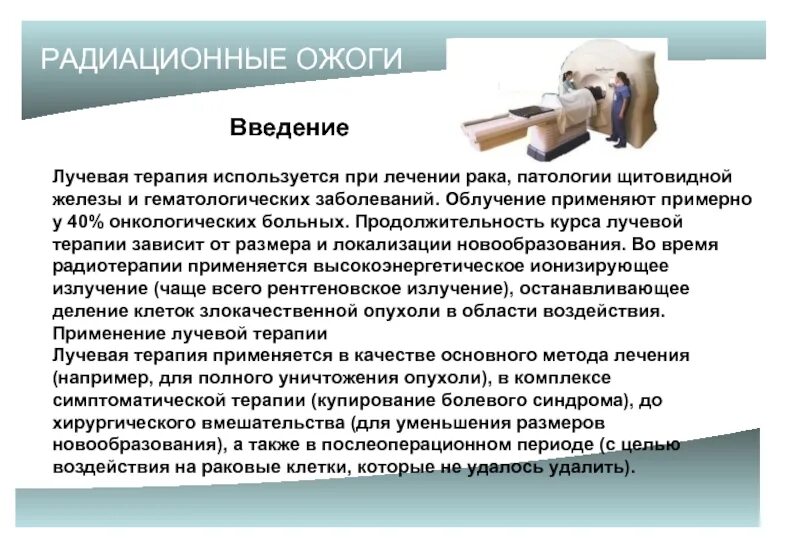 РАДИАЦИОННЫЕ ОЖОГИ

Введение

Лучевая терапия используется при лечении рака, патологии щитовидной железы и гематологических заболеваний. Облучение применяют примерно у 40% онкологических больных. Продолжительность курса лучевой терапии зависит от размера и локализации новообразования. Во время радиотерапии применяется высокоэнергетическое ионизирующее излучение (чаще всего рентгеновское излучение), останавливающее деление клеток злокачественной опухоли в области воздействия.
Применение лучевой терапии
Лучевая терапия применяется в качестве основного метода лечения (например, для полного уничтожения опухоли), в комплексе симптоматической терапии (купирование болевого синдрома), до хирургического вмешательства (для уменьшения размеров новообразования), а также в послеоперационном периоде (с целью воздействия на раковые клетки, которые не удалось удалить).